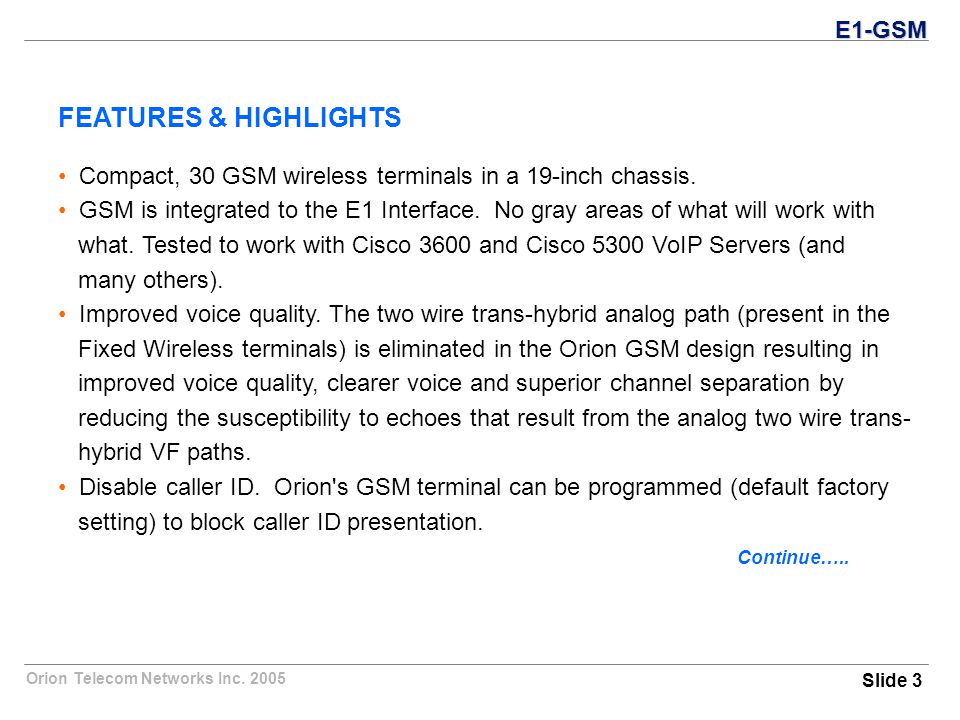 E1-GSM

FEATURES & HIGHLIGHTS

• Compact, 30 GSM wireless terminals in a 19-inch chassis.
• GSM is integrated to the E1 Interface. No gray areas of what will work with what. Tested to work with Cisco 3600 and Cisco 5300 VoIP Servers (and many others).
• Improved voice quality. The two wire trans-hybrid analog path (present in the Fixed Wireless terminals) is eliminated in the Orion GSM design resulting in improved voice quality, clearer voice and superior channel separation by reducing the susceptibility to echoes that result from the analog two wire trans-hybrid VF paths.
• Disable caller ID. Orion's GSM terminal can be programmed (default factory setting) to block caller ID presentation.

Continue…..

Orion Telecom Networks Inc. 2005

Slide 3